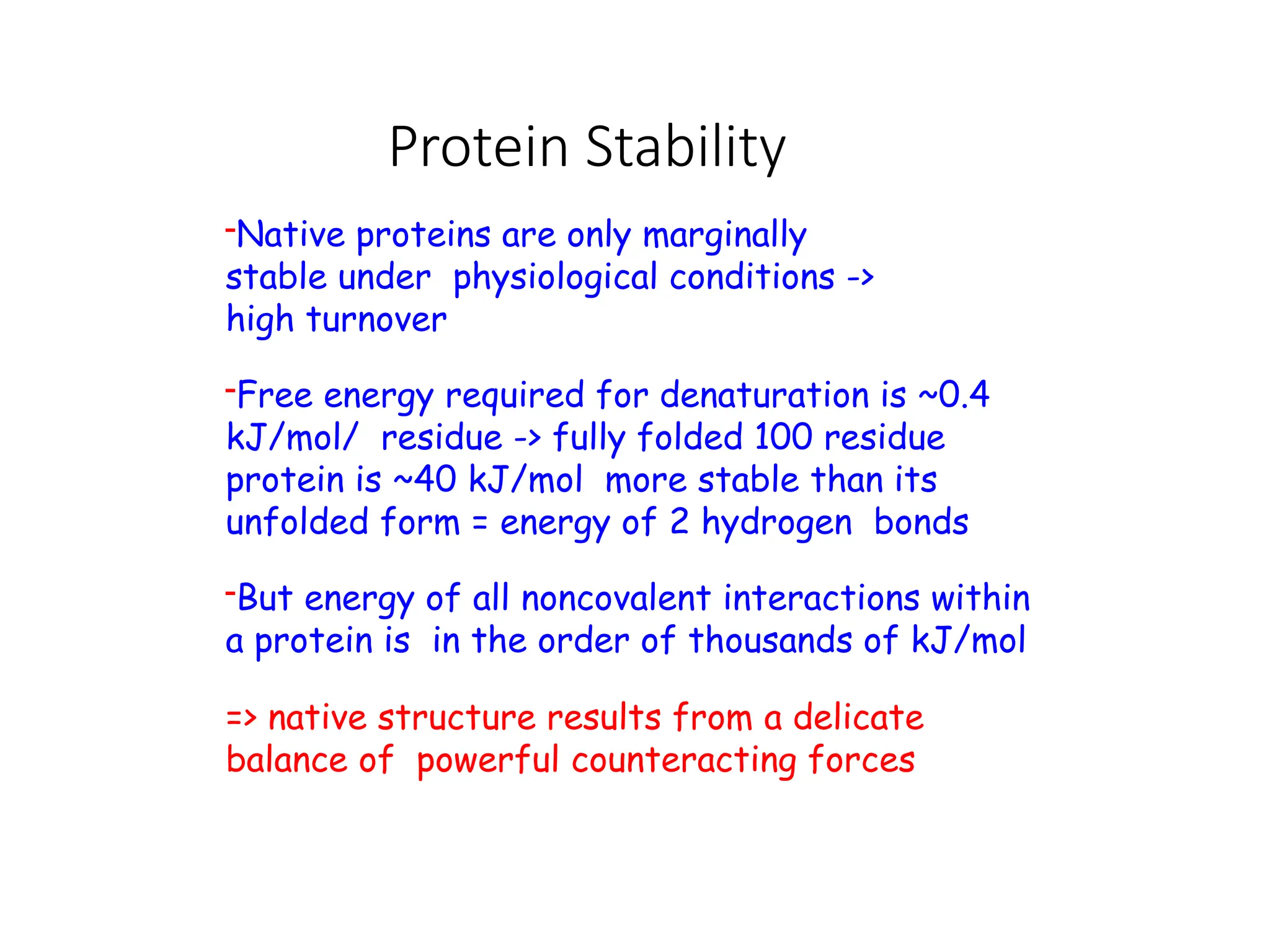 Protein Stability

-Native proteins are only marginally stable under physiological conditions -> high turnover

-Free energy required for denaturation is ~0.4 kJ/mol/ residue -> fully folded 100 residue protein is ~40 kJ/mol more stable than its unfolded form = energy of 2 hydrogen bonds

-But energy of all noncovalent interactions within a protein is in the order of thousands of kJ/mol

=> native structure results from a delicate balance of powerful counteracting forces